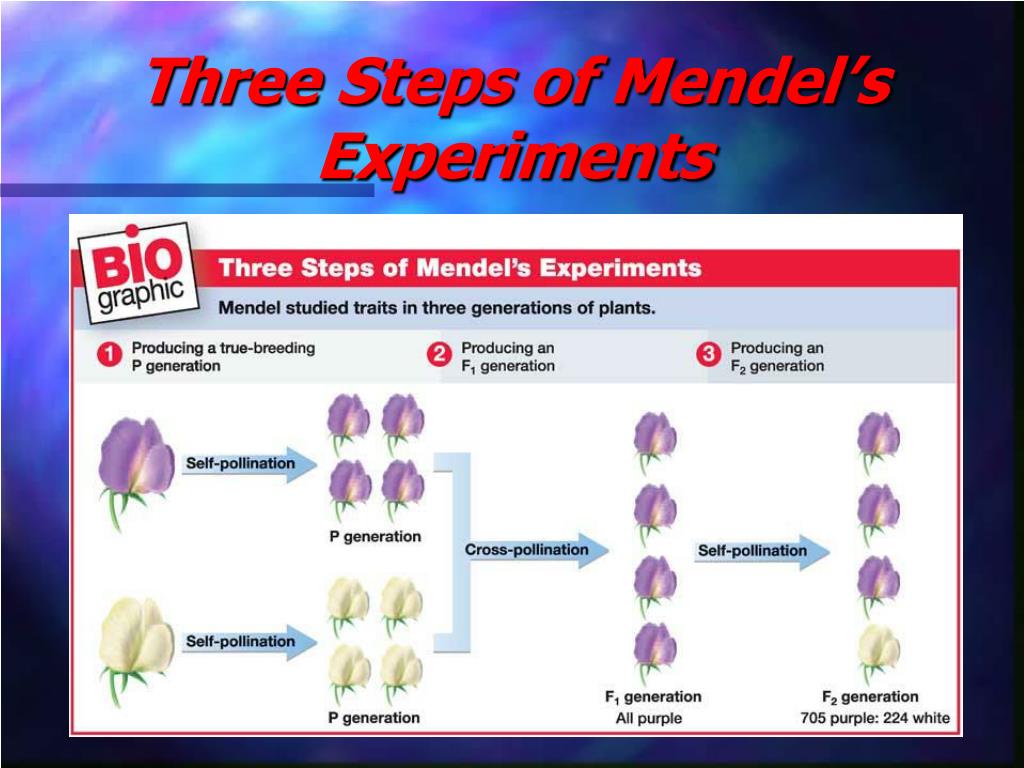 Three Steps of Mendel's Experiments

BIO graphic

Three Steps of Mendel's Experiments

Mendel studied traits in three generations of plants.

1 Producing a true-breeding P generation

2 Producing an $F_1$ generation

3 Producing an $F_2$ generation

Self-pollination

P generation

Self-pollination

P generation

Cross-pollination

$F_1$ generation
All purple

Self-pollination

$F_2$ generation
705 purple: 224 white